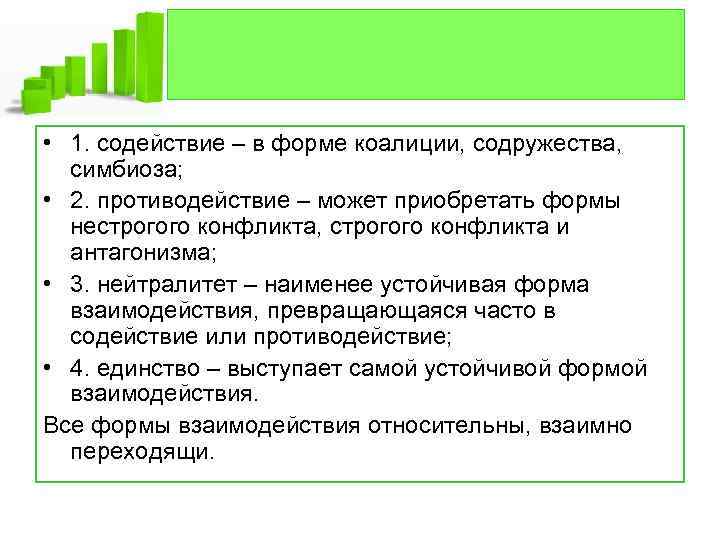 • 1. содействие – в форме коалиции, содружества, симбиоза;

• 2. противодействие – может приобретать формы нестрогого конфликта, строгого конфликта и антагонизма;

• 3. нейтралитет – наименее устойчивая форма взаимодействия, превращающаяся часто в содействие или противодействие;

• 4. единство – выступает самой устойчивой формой взаимодействия.

Все формы взаимодействия относительны, взаимно переходящи.